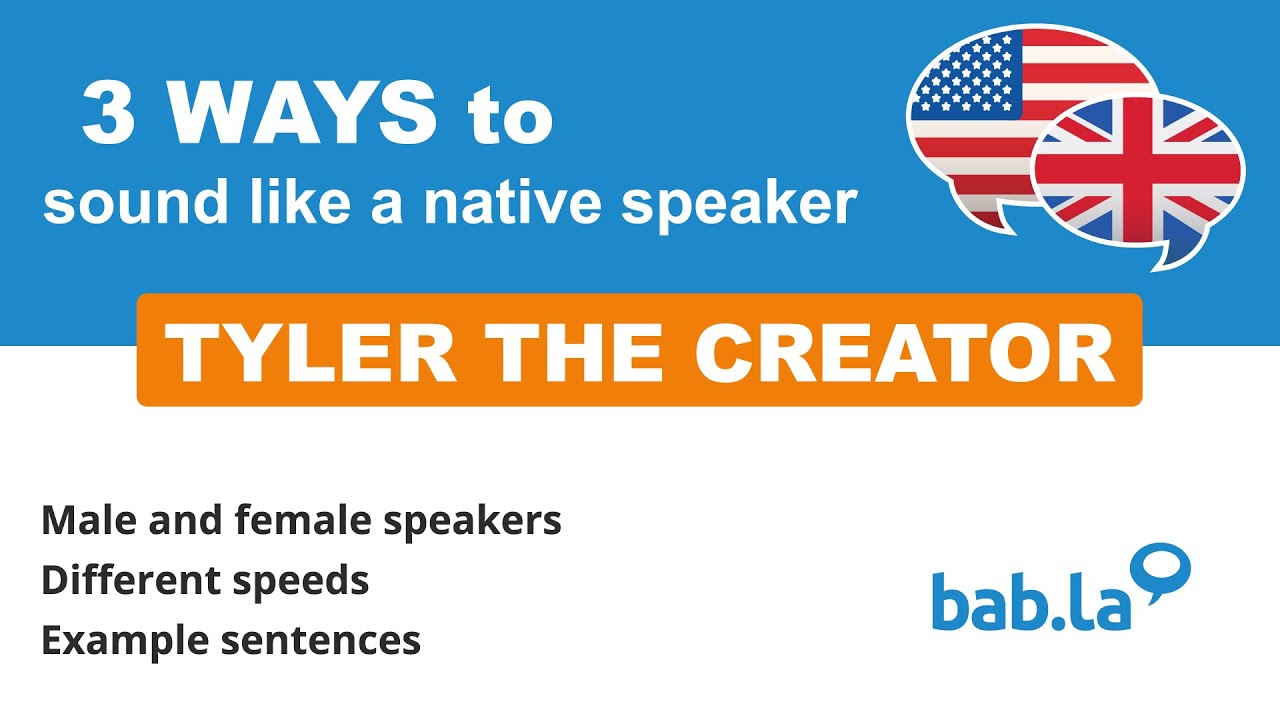 3 WAYS to
sound like a native speaker

TYLER THE CREATOR

Male and female speakers
Different speeds
Example sentences

bab.la